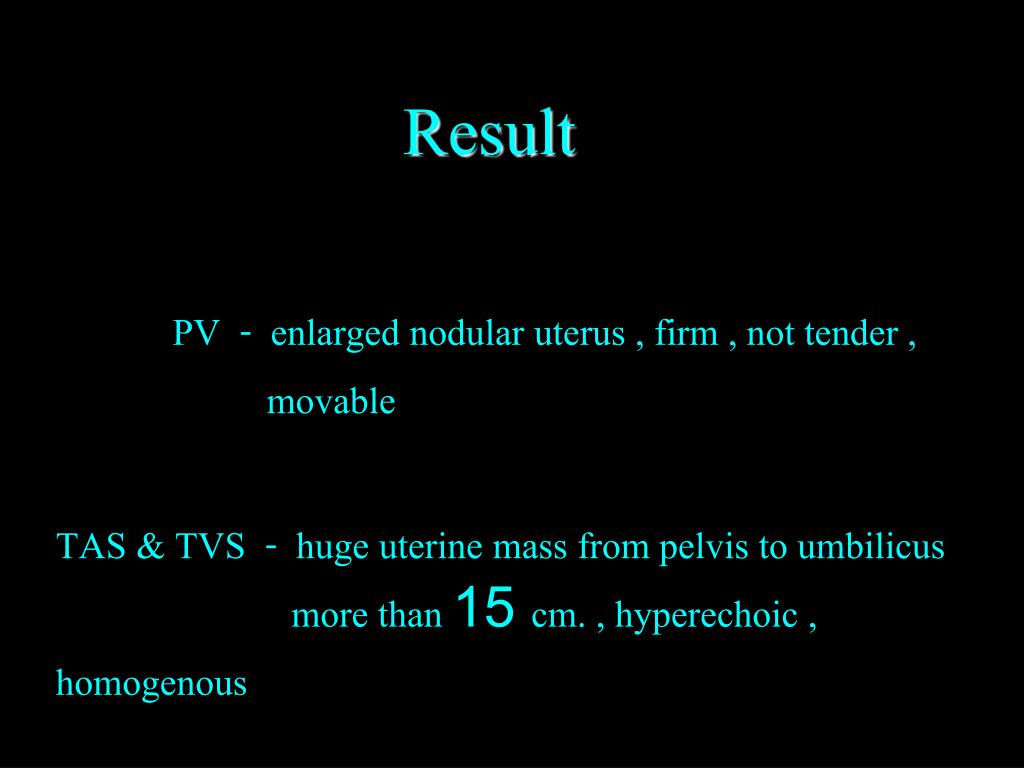 Result

PV - enlarged nodular uterus , firm , not tender , movable

TAS & TVS - huge uterine mass from pelvis to umbilicus more than 15 cm. , hyperechoic , homogenous